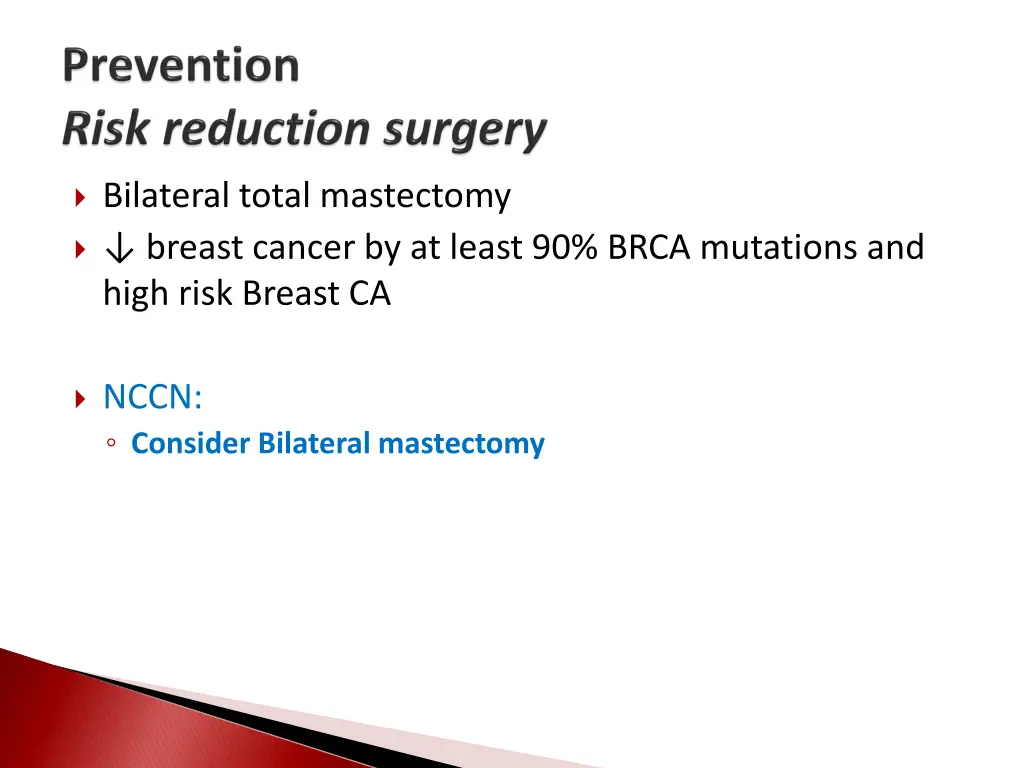 Prevention
Risk reduction surgery

Bilateral total mastectomy

↓ breast cancer by at least 90% BRCA mutations and high risk Breast CA

NCCN:

Consider Bilateral mastectomy